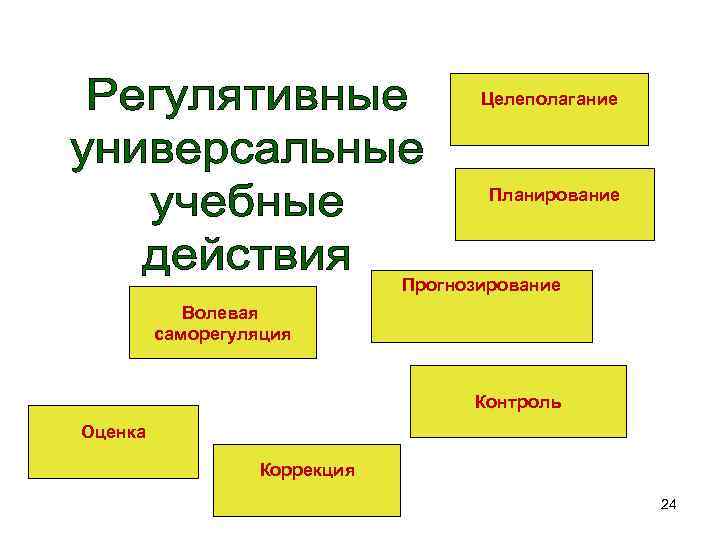 Регулятивные универсальные учебные действия

Целеполагание

Планирование

Прогнозирование

Волевая саморегуляция

Контроль

Оценка

Коррекция

24